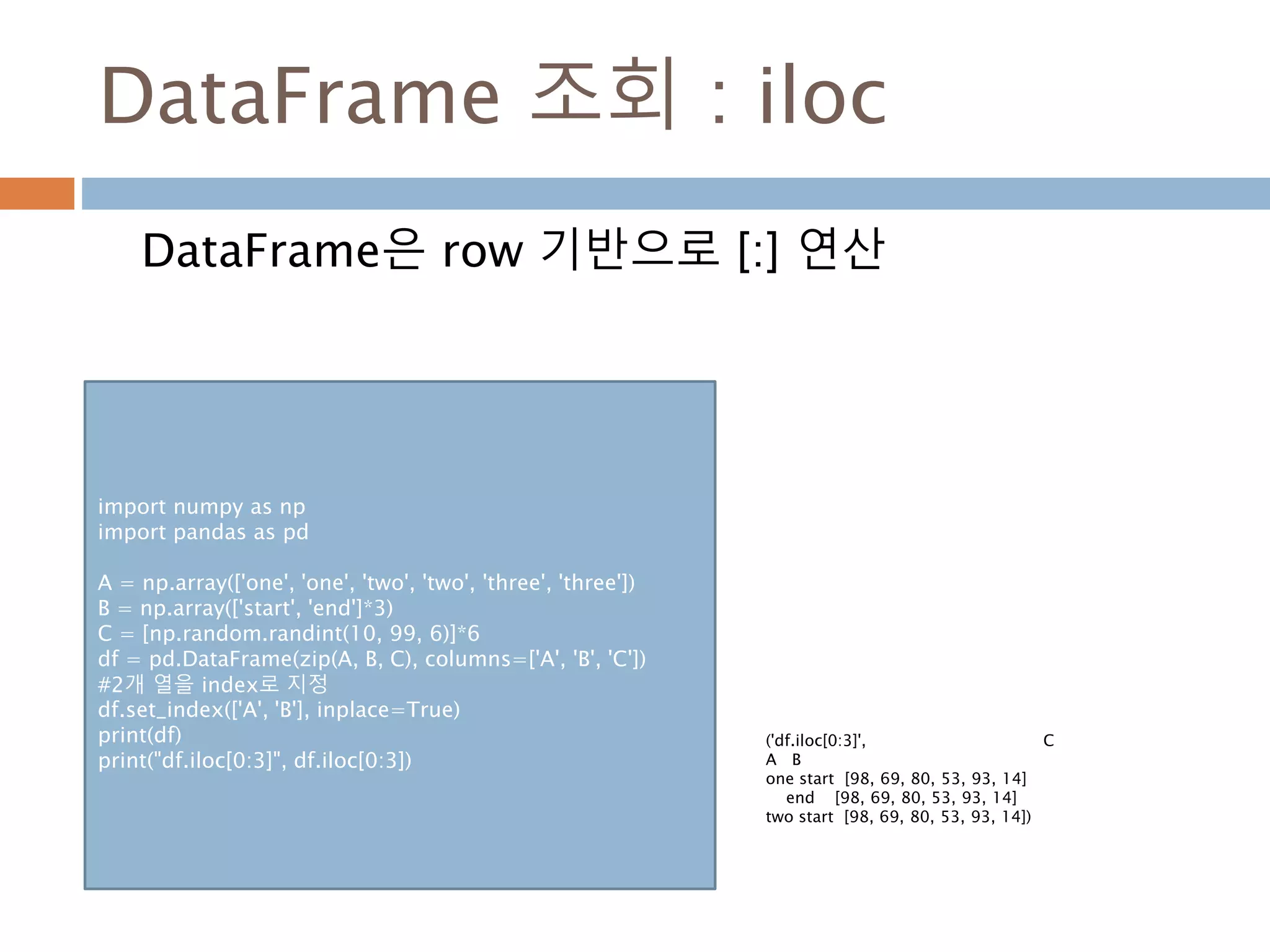 DataFrame 조회 : iloc

DataFrame은 row 기반으로 [:] 연산

import numpy as np
import pandas as pd

A = np.array(['one', 'one', 'two', 'two', 'three', 'three'])
B = np.array(['start', 'end']*3)
C = [np.random.randint(10, 99, 6)]*6
df = pd.DataFrame(zip(A, B, C), columns=['A', 'B', 'C'])
#2개 열을 index로 지정
df.set_index(['A', 'B'], inplace=True)
print(df)
print("df.iloc[0:3]", df.iloc[0:3])

('df.iloc[0:3]', C
A B
one start [98, 69, 80, 53, 93, 14]
end [98, 69, 80, 53, 93, 14]
two start [98, 69, 80, 53, 93, 14])